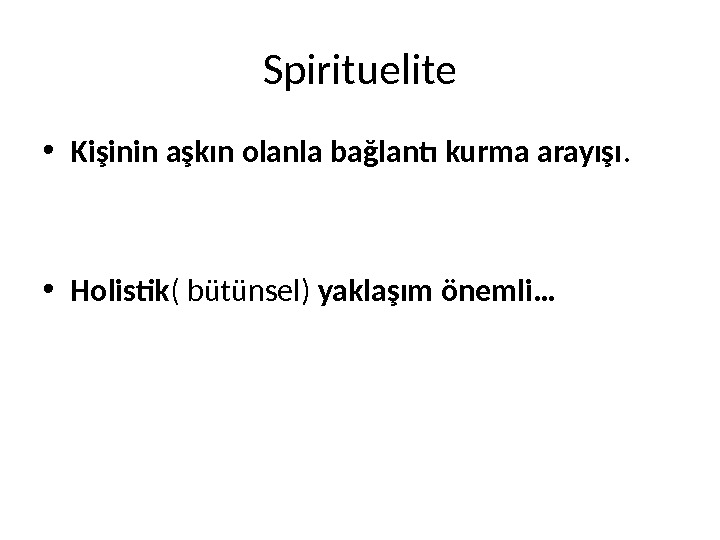 Spirituelite

• Kişinin aşkın olanla bağlantı kurma arayışı.

• Holistik( bütünsel) yaklaşım önemli…